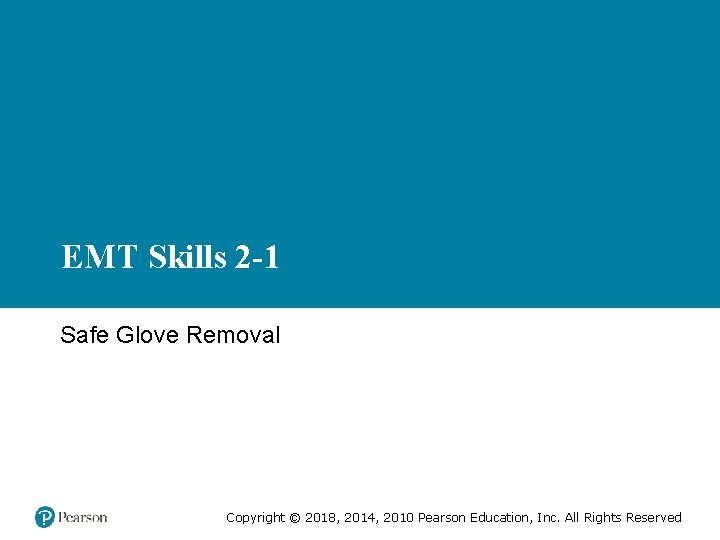 EMT Skills 2-1

Safe Glove Removal

Pearson

Copyright © 2018, 2014, 2010 Pearson Education, Inc. All Rights Reserved